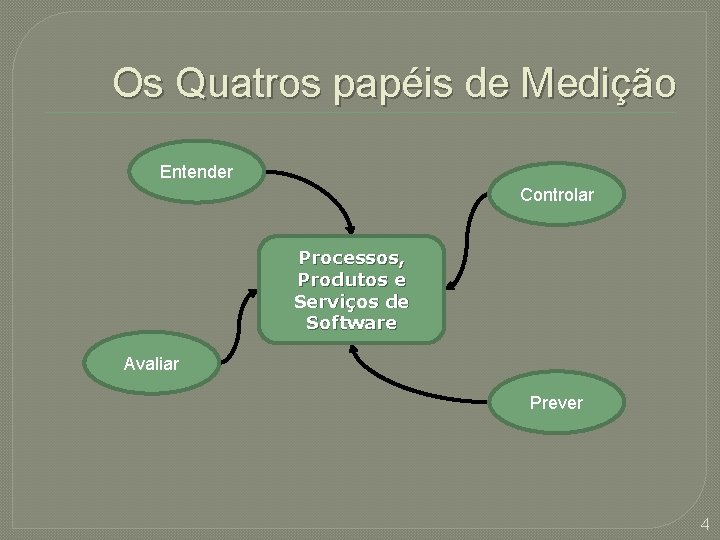 Os Quatros papéis de Medição

Entender

Controlar

Processos, Produtos e Serviços de Software

Avaliar

Prever

4